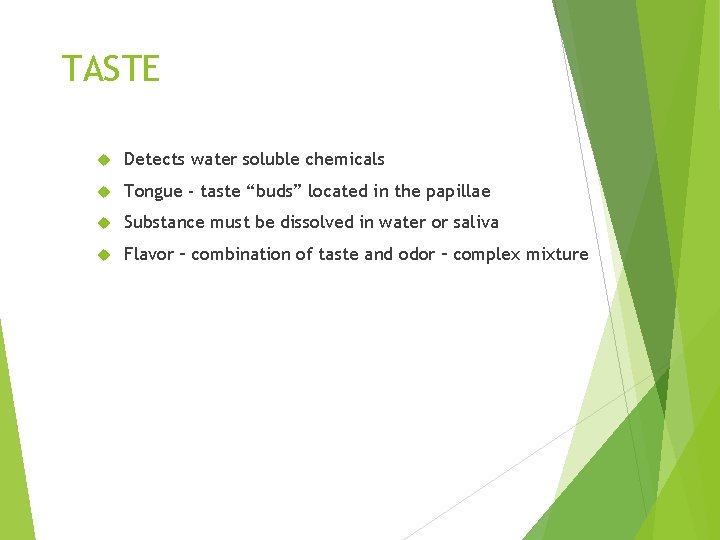 TASTE

Detects water soluble chemicals

Tongue - taste “buds” located in the papillae

Substance must be dissolved in water or saliva

Flavor – combination of taste and odor – complex mixture